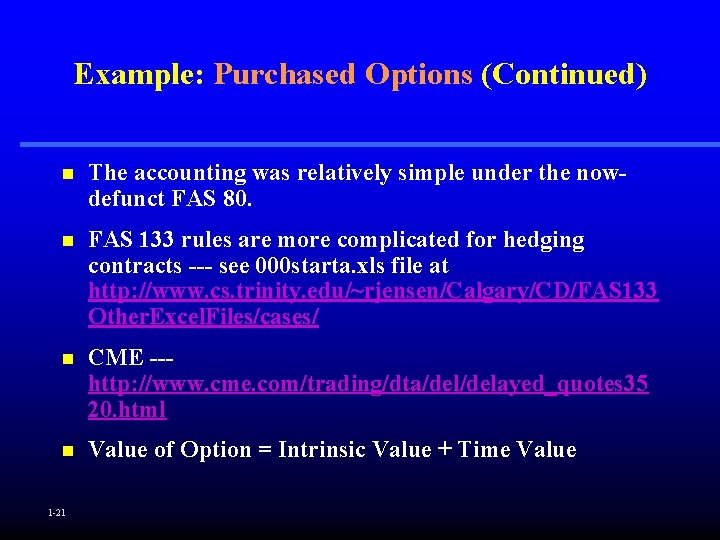 Example: Purchased Options (Continued)

The accounting was relatively simple under the now-defunct FAS 80.

FAS 133 rules are more complicated for hedging contracts --- see 000starta.xls file at http://www.cs.trinity.edu/~rjensen/Calgary/CD/FAS133OtherExcelFiles/cases/

CME --- http://www.cme.com/trading/dta/del/delayed_quotes3520.html

Value of Option = Intrinsic Value + Time Value

1-21